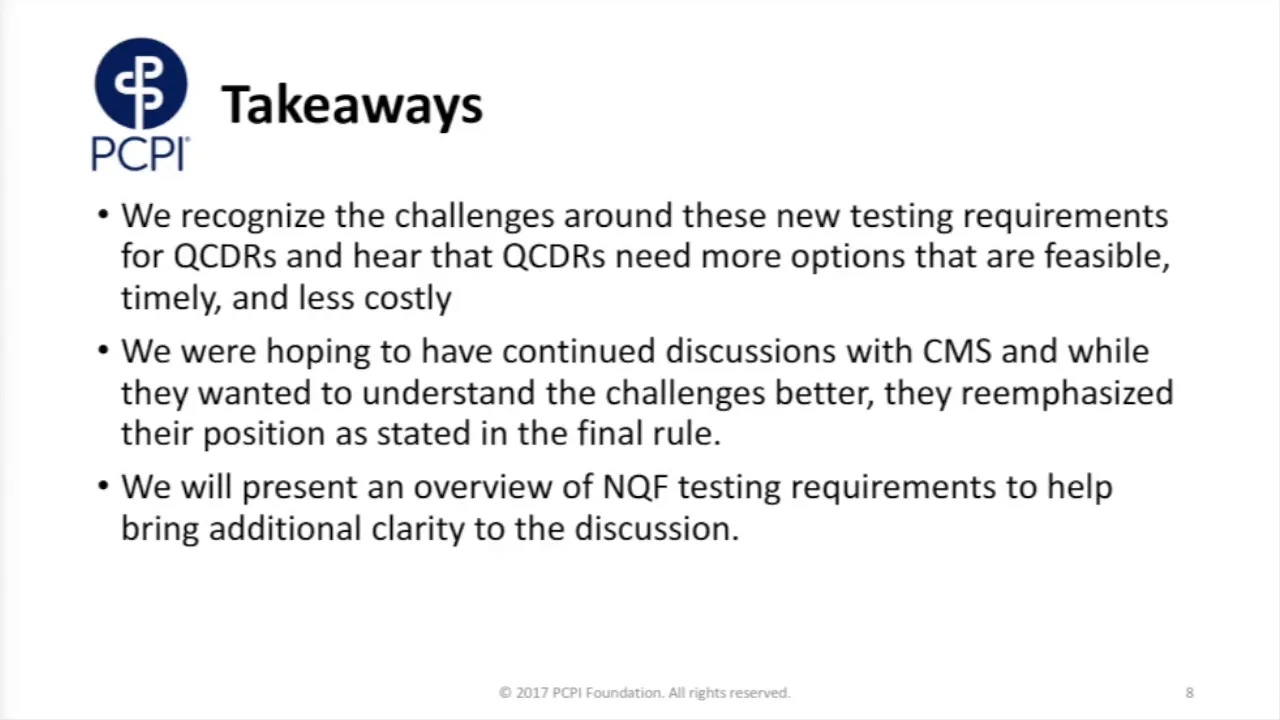 PCPI

Takeaways

• We recognize the challenges around these new testing requirements for QCDRs and hear that QCDRs need more options that are feasible, timely, and less costly

• We were hoping to have continued discussions with CMS and while they wanted to understand the challenges better, they reemphasized their position as stated in the final rule.

• We will present an overview of NQF testing requirements to help bring additional clarity to the discussion.

© 2017 PCPI Foundation. All rights reserved.

8